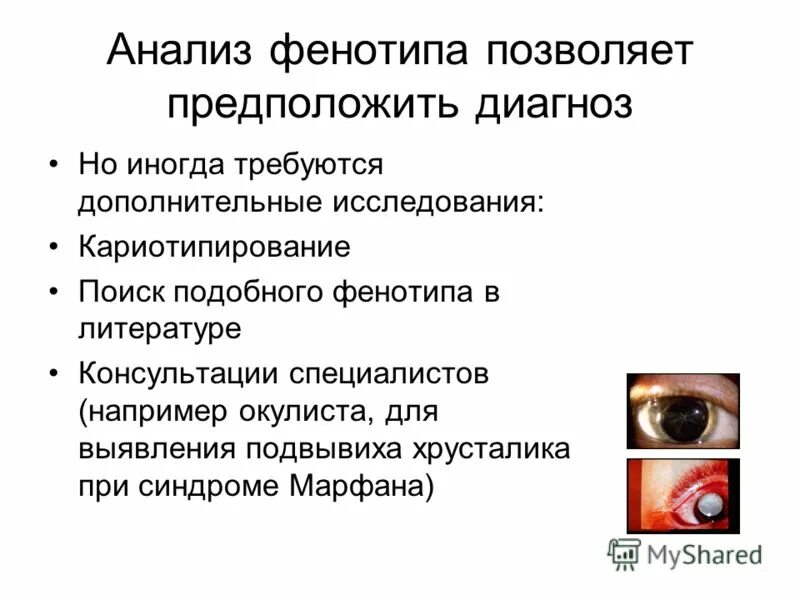 Анализ фенотипа позволяет предположить диагноз

• Но иногда требуются дополнительные исследования:
• Кариотипирование
• Поиск подобного фенотипа в литературе
• Консультации специалистов (например окулиста, для выявления подвывиха хрусталика при синдроме Марфана)

MyShared